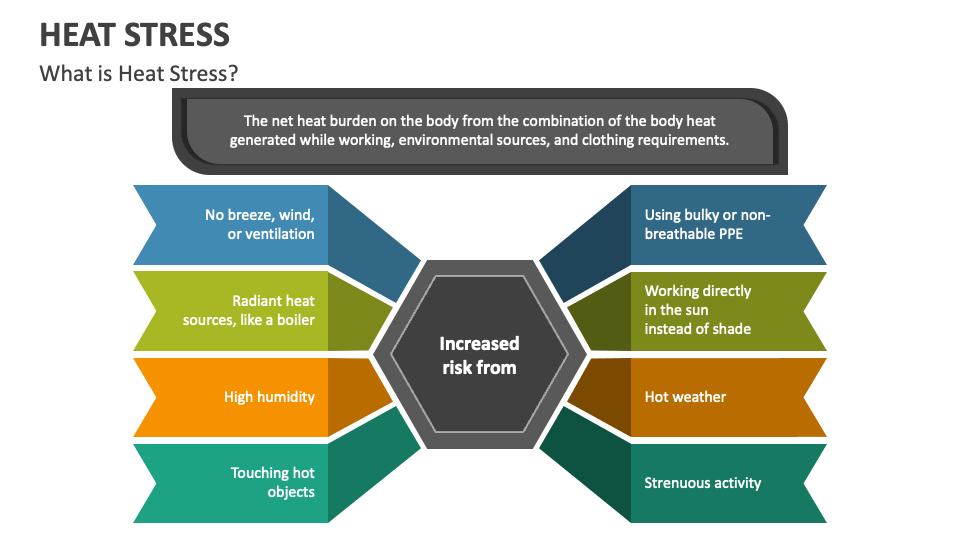 HEAT STRESS

What is Heat Stress?

The net heat burden on the body from the combination of the body heat generated while working, environmental sources, and clothing requirements.

No breeze, wind, or ventilation

Radiant heat sources, like a boiler

High humidity

Touching hot objects

Increased risk from

Using bulky or non-breathable PPE

Working directly in the sun instead of shade

Hot weather

Strenuous activity